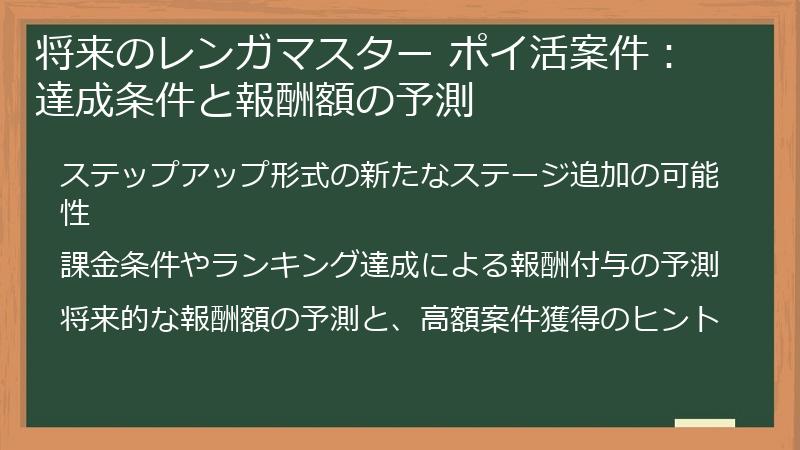 将来のレンガマスター ポイ活案件：達成条件と報酬額の予測

ステップアップ形式の新たなステージ追加の可能性

課金条件やランキング達成による報酬付与の予測

将来的な報酬額の予測と、高額案件獲得のヒント